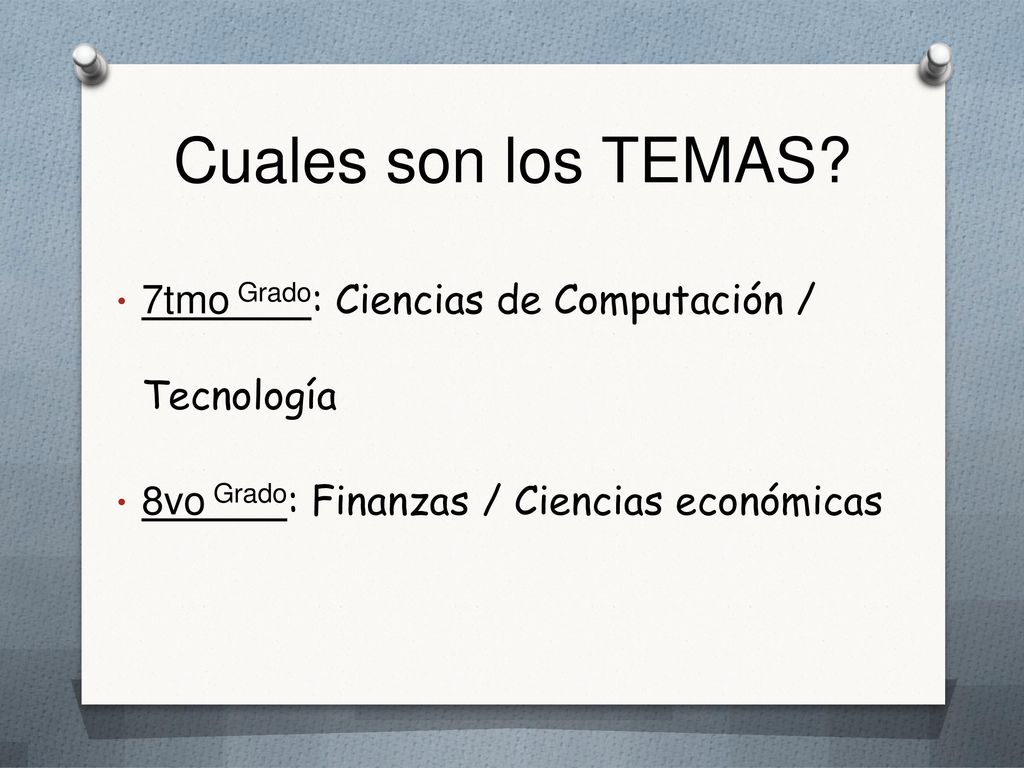 Cuales son los TEMAS?

• 7tmo Grado: Ciencias de Computación / Tecnología

• 8vo Grado: Finanzas / Ciencias económicas